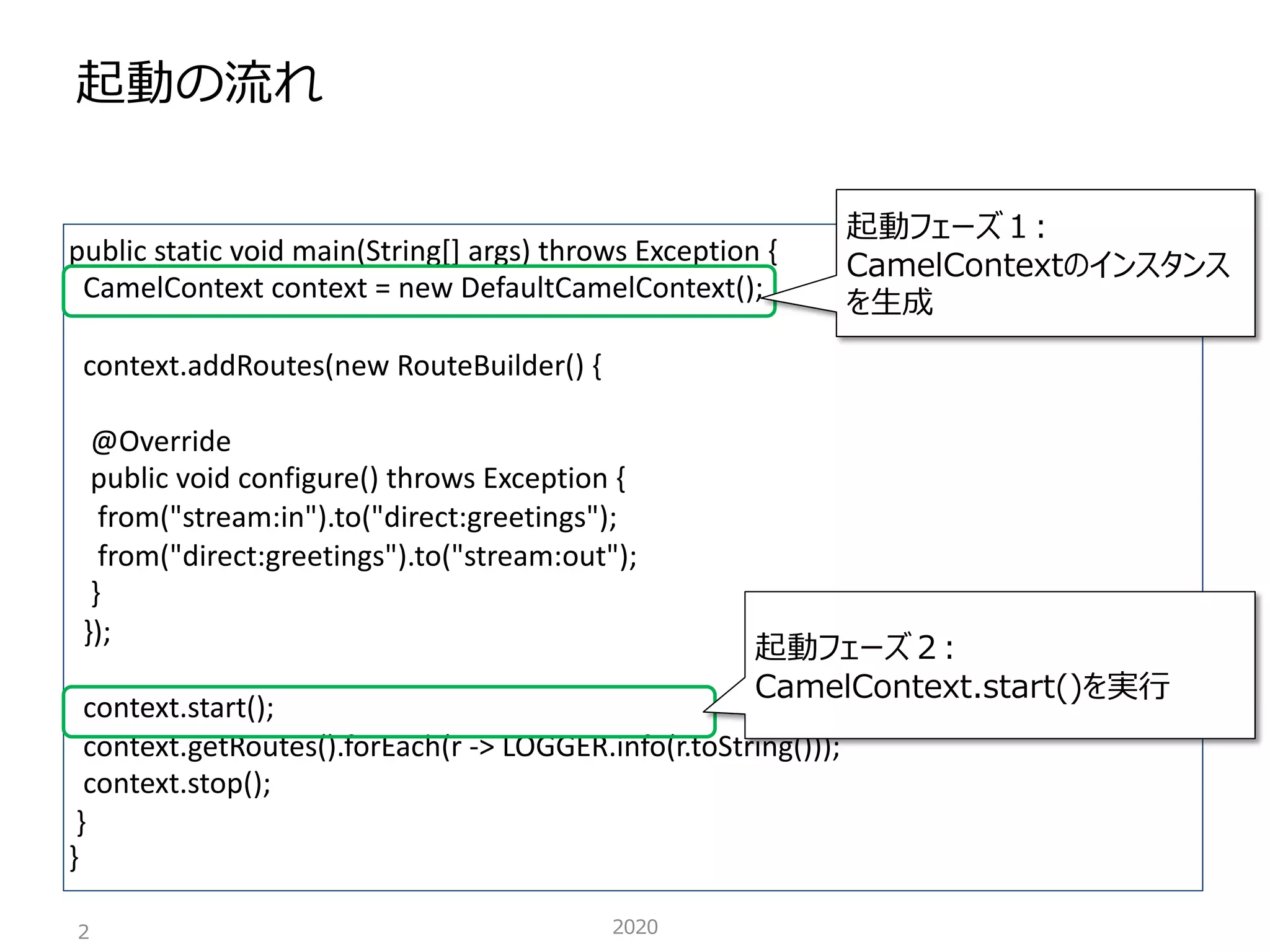 起動の流れ

public static void main(String[] args) throws Exception {
CamelContext context = new DefaultCamelContext();

context.addRoutes(new RouteBuilder() {

@Override
public void configure() throws Exception {
from("stream:in").to("direct:greetings");
from("direct:greetings").to("stream:out");
}
});

context.start();
context.getRoutes().forEach(r -> LOGGER.info(r.toString()));
context.stop();
}
}

起動フェーズ１：
CamelContextのインスタンスを生成

起動フェーズ２：
CamelContext.start()を実行

2

2020